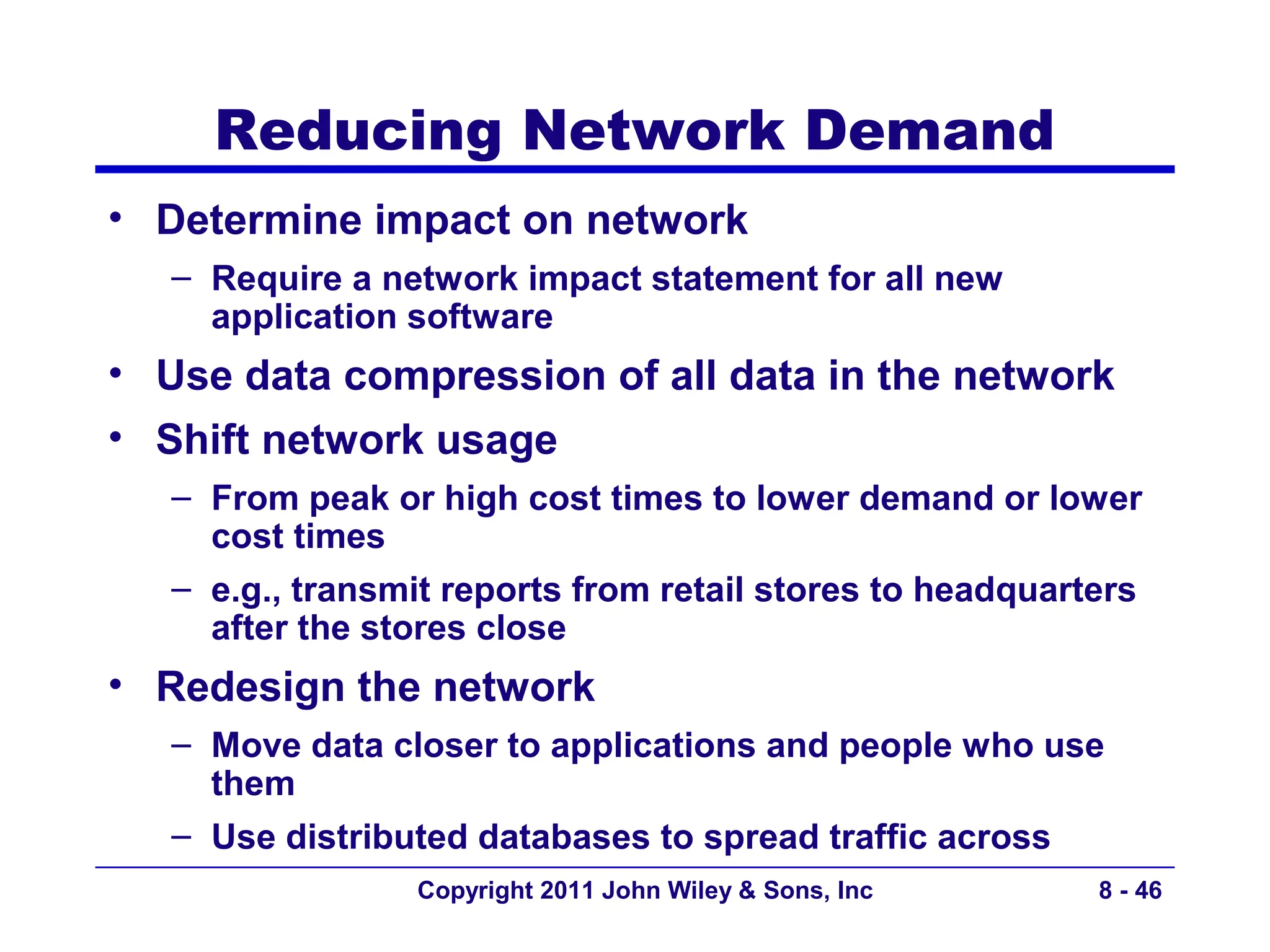 Reducing Network Demand

• Determine impact on network

– Require a network impact statement for all new application software

• Use data compression of all data in the network

• Shift network usage

– From peak or high cost times to lower demand or lower cost times

– e.g., transmit reports from retail stores to headquarters after the stores close

• Redesign the network

– Move data closer to applications and people who use them

– Use distributed databases to spread traffic across

Copyright 2011 John Wiley & Sons, Inc

8 - 46